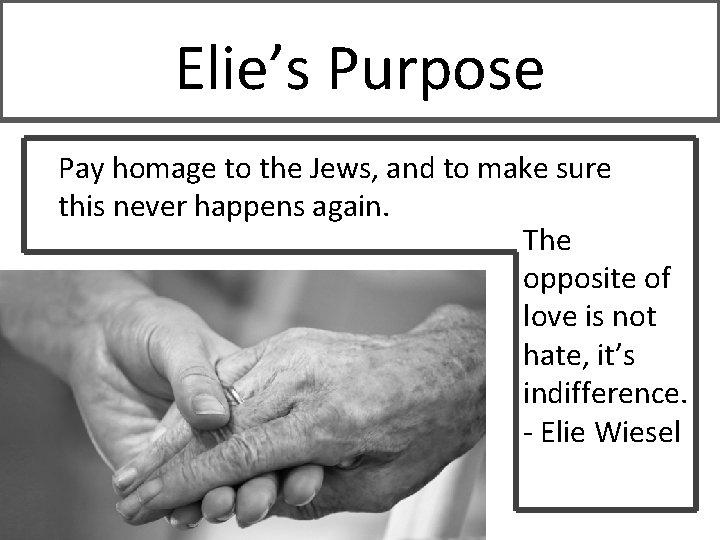 Elie’s Purpose

Pay homage to the Jews, and to make sure this never happens again.

The opposite of love is not hate, it’s indifference.
- Elie Wiesel